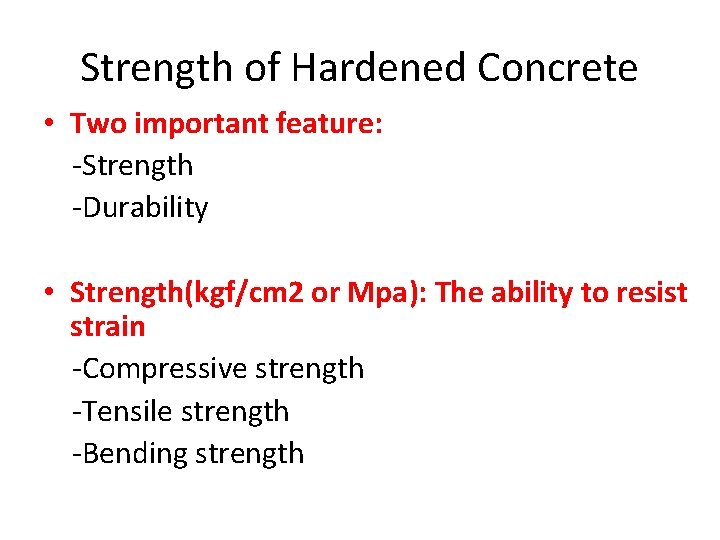 Strength of Hardened Concrete

• Two important feature:
-Strength
-Durability

• Strength(kgf/cm2 or Mpa): The ability to resist strain
-Compressive strength
-Tensile strength
-Bending strength